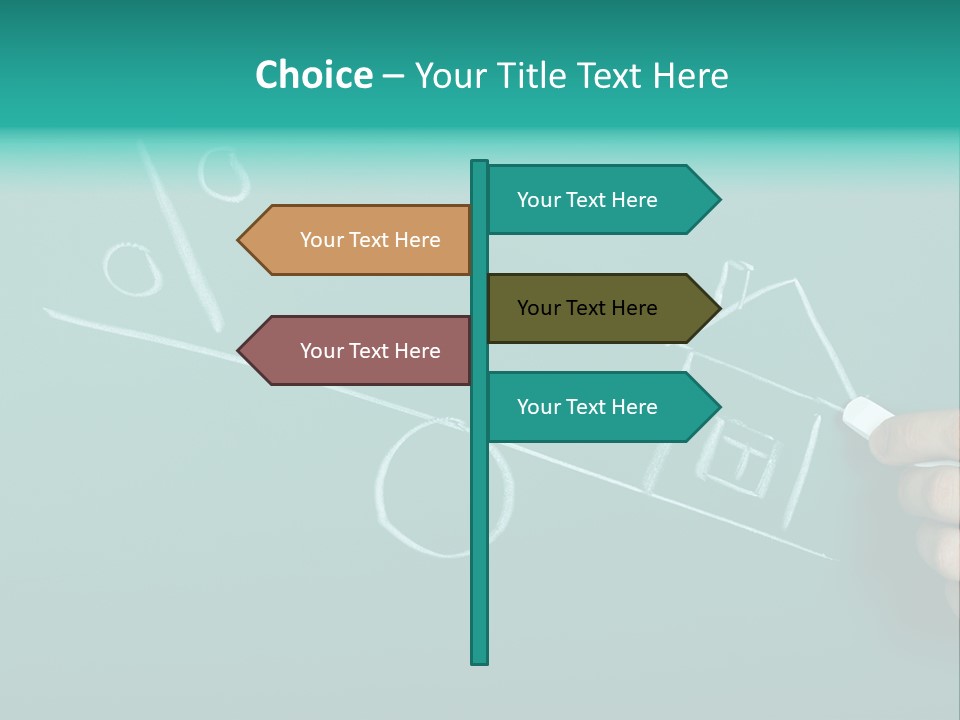 Choice – Your Title Text Here

Your Text Here

Your Text Here

Your Text Here

Your Text Here

Your Text Here